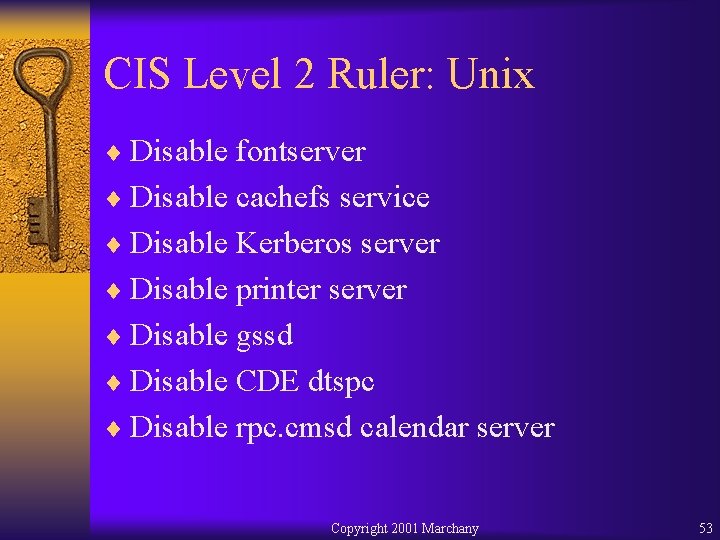 CIS Level 2 Ruler: Unix

♦ Disable fontserver
♦ Disable cachefs service
♦ Disable Kerberos server
♦ Disable printer server
♦ Disable gssd
♦ Disable CDE dtspc
♦ Disable rpc.cmsd calendar server

Copyright 2001 Marchany

53